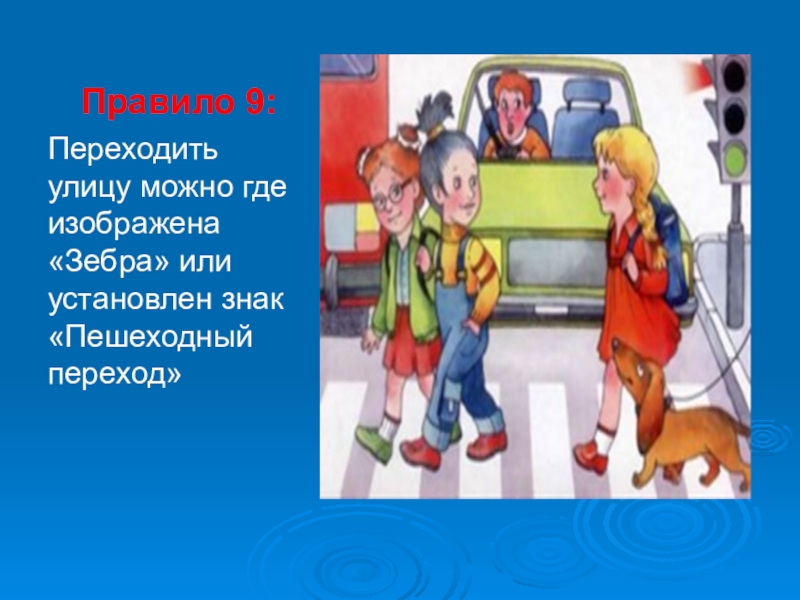 Правило 9:

Переходить улицу можно где изображена «Зебра» или установлен знак «Пешеходный переход»